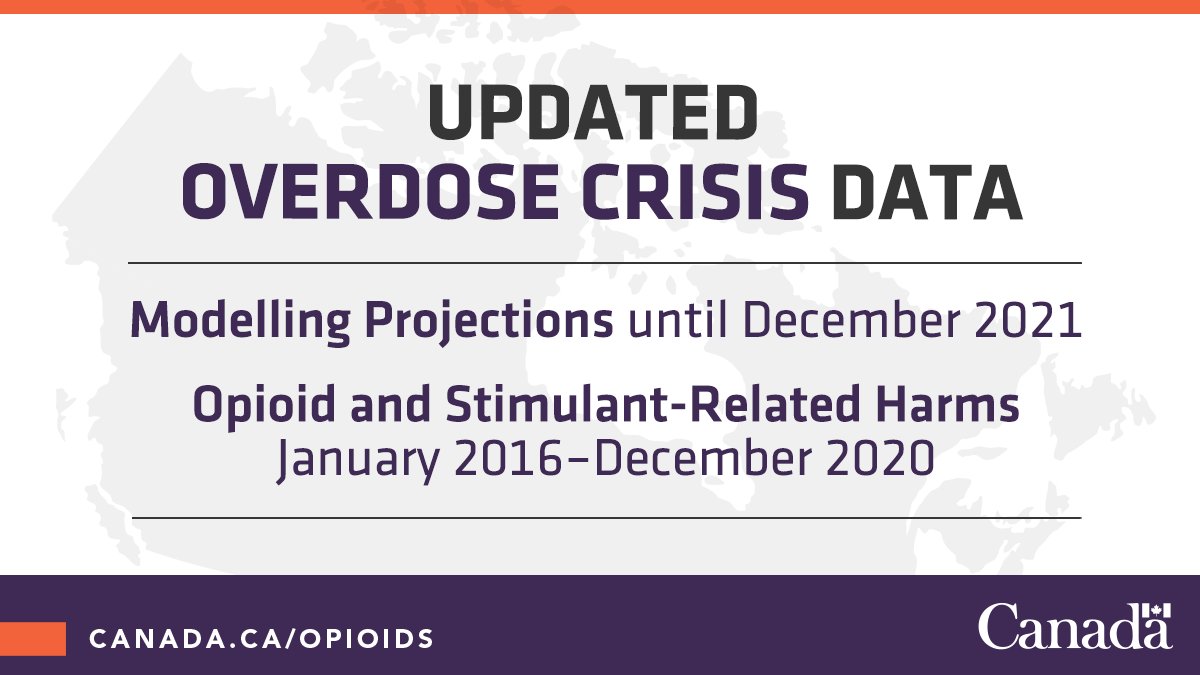 UPDATED
OVERDOSE CRISIS DATA

Modelling Projections until December 2021

Opioid and Stimulant-Related Harms
January 2016–December 2020

CANADA.CA/OPIOIDS

Canada